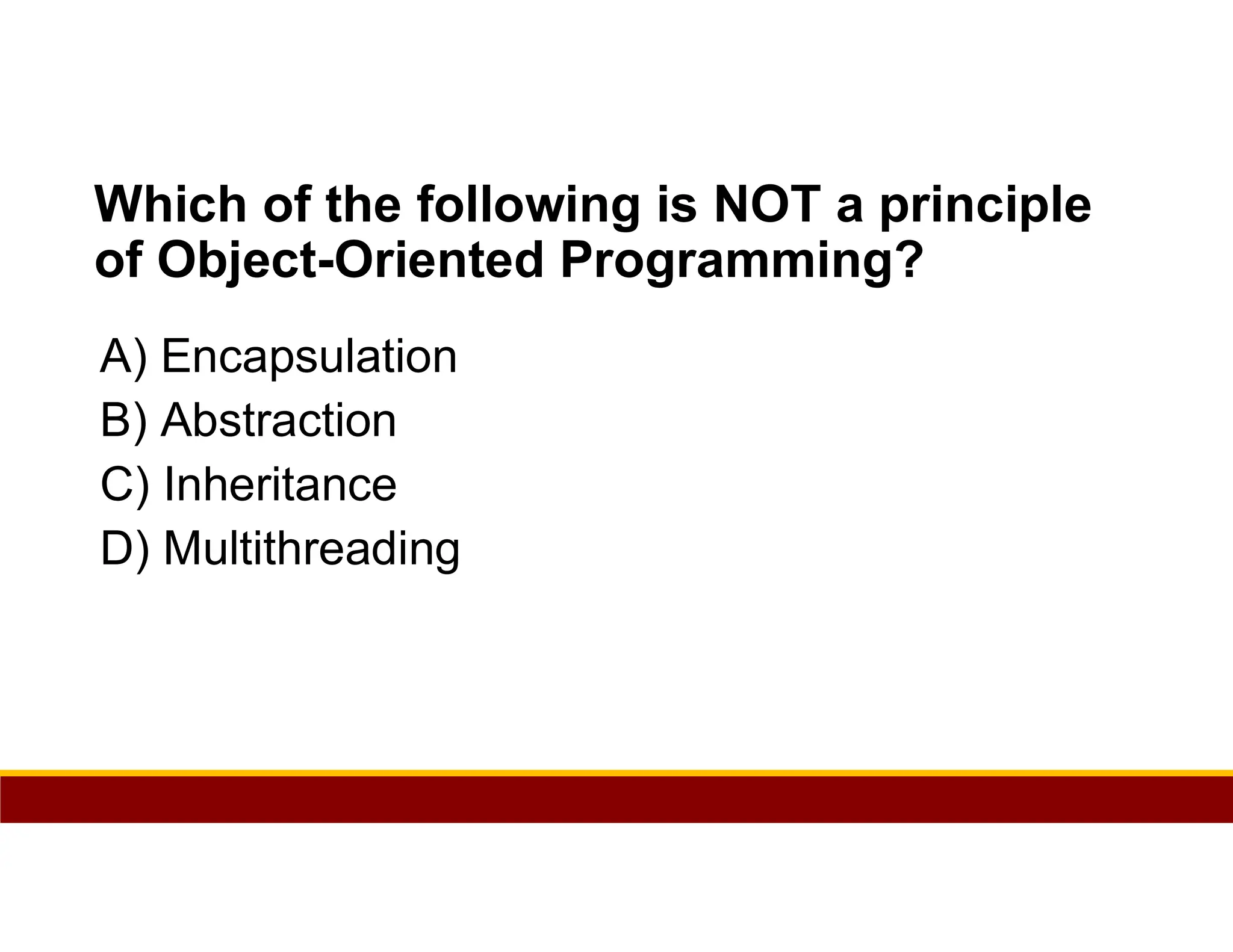 Which of the following is NOT a principle of Object-Oriented Programming?

A) Encapsulation
B) Abstraction
C) Inheritance
D) Multithreading